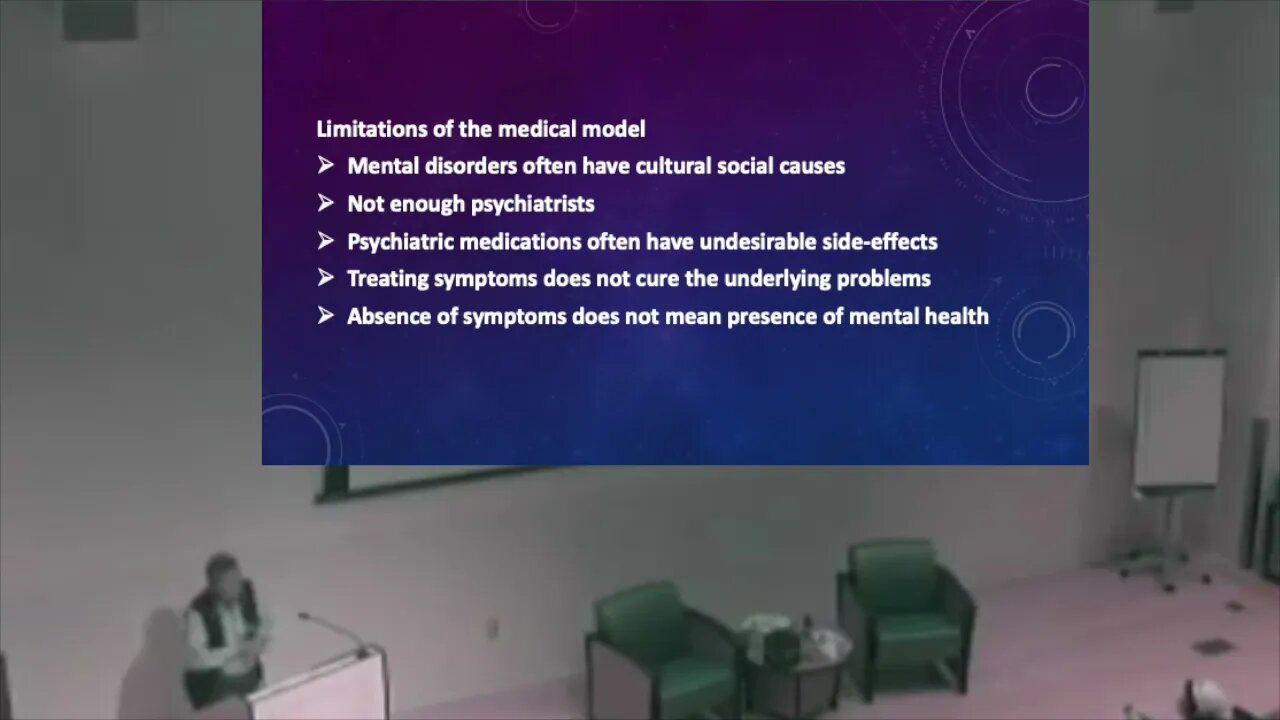 Limitations of the medical model

➢ Mental disorders often have cultural social causes

➢ Not enough psychiatrists

➢ Psychiatric medications often have undesirable side-effects

➢ Treating symptoms does not cure the underlying problems

➢ Absence of symptoms does not mean presence of mental health